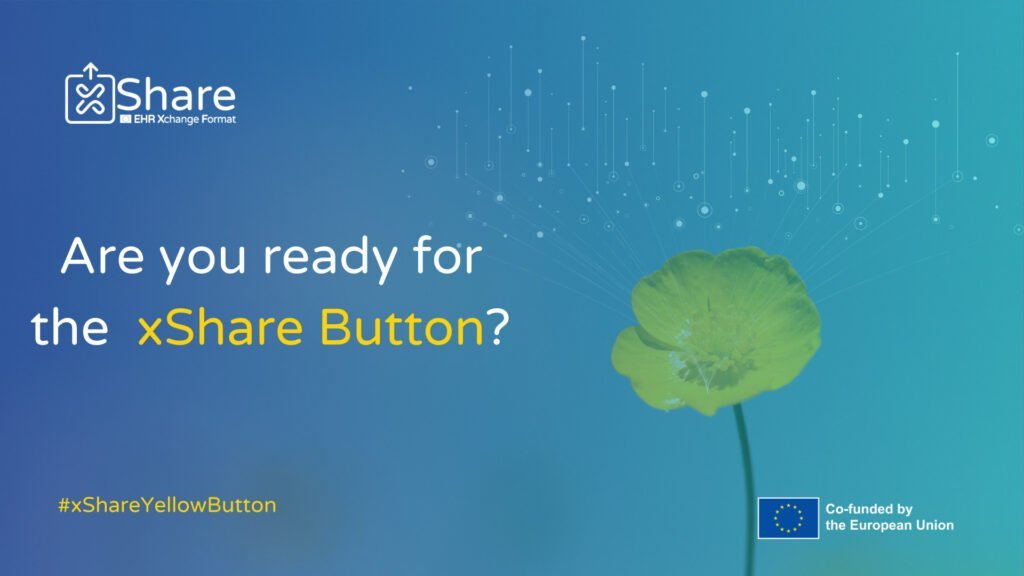 xShare
EHR Xchange Format

Are you ready for the xShare Button?

#xShareYellowButton

Co-funded by the European Union